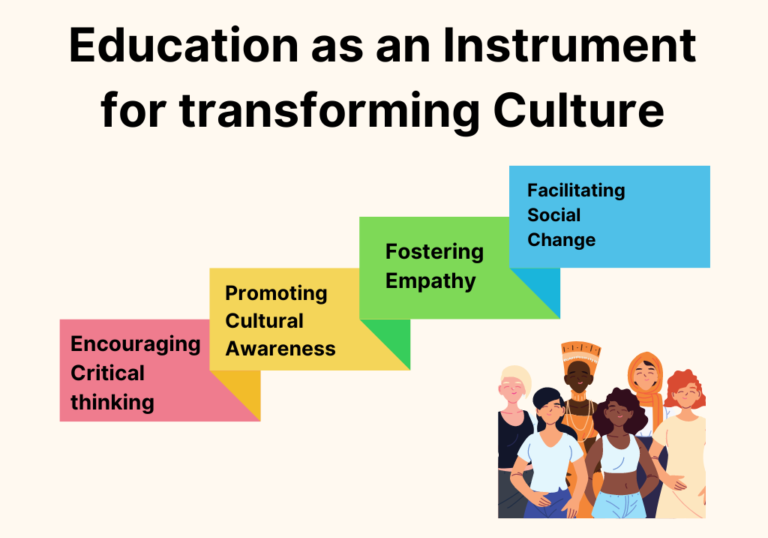 Education as an Instrument for transforming Culture

Encouraging Critical thinking

Promoting Cultural Awareness

Fostering Empathy

Facilitating Social Change